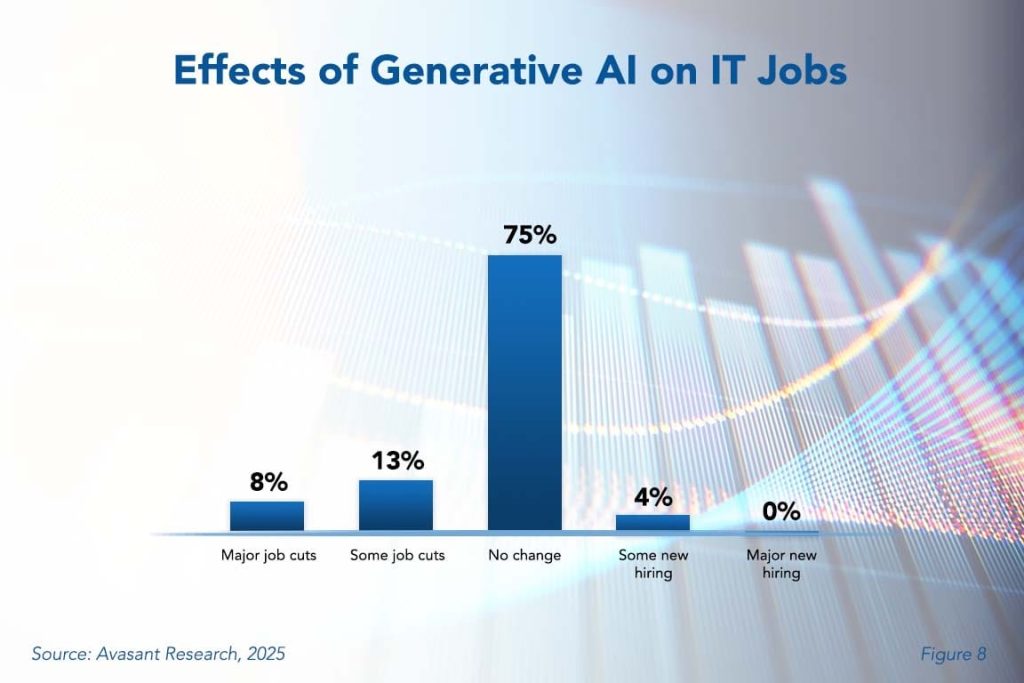 Effects of Generative AI on IT Jobs

8%
13%
75%
4%
0%

Major job cuts
Some job cuts
No change
Some new hiring
Major new hiring

Source: Avasant Research, 2025

Figure 8